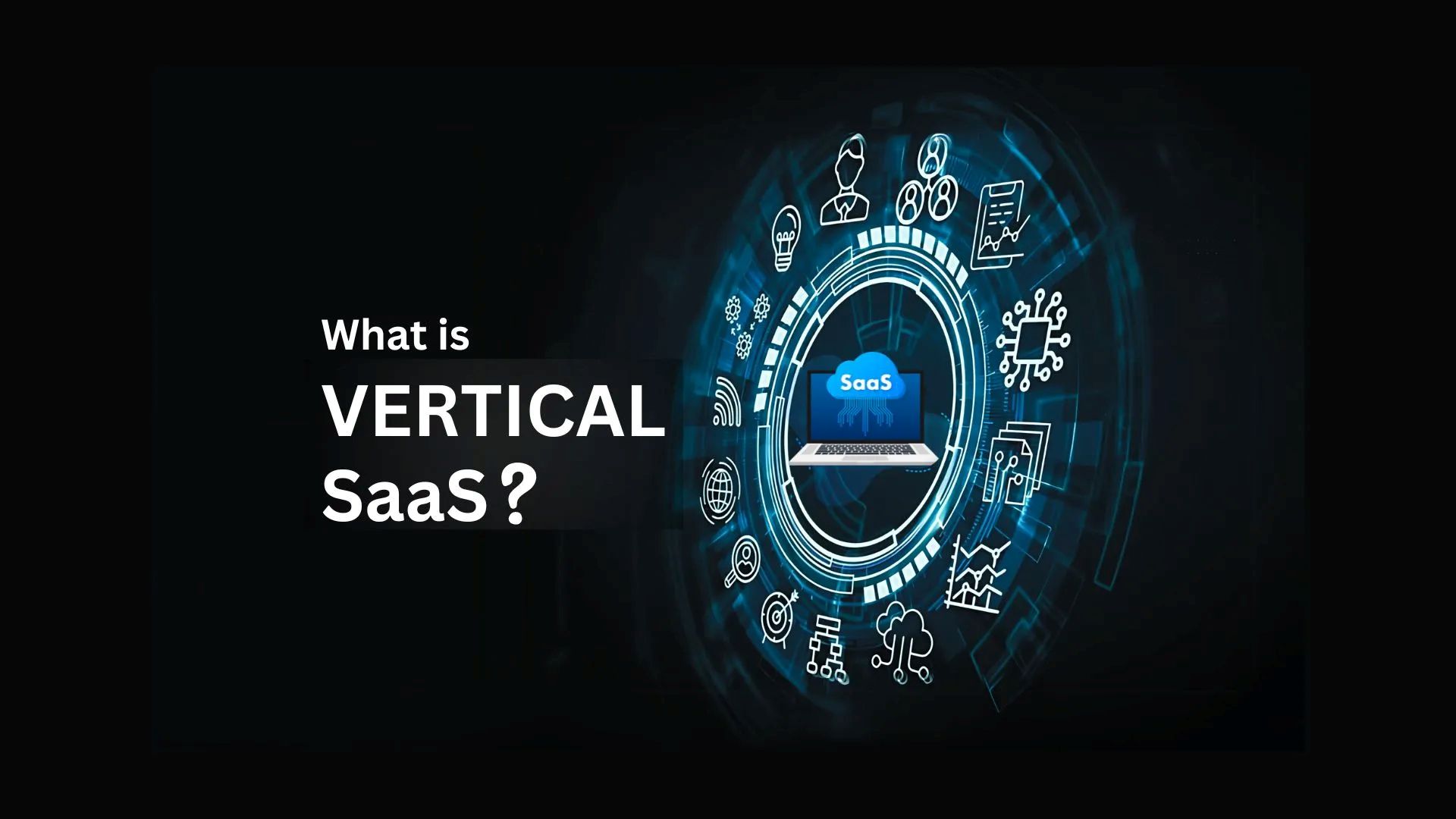 What is
VERTICAL
SaaS?

SaaS